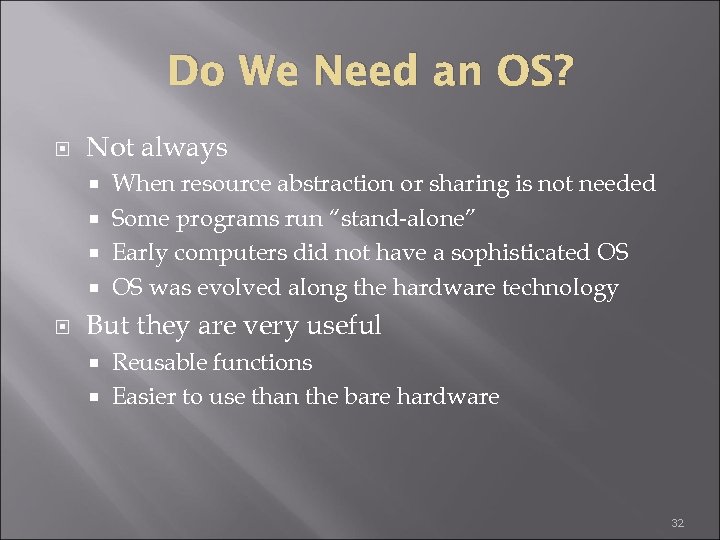 Do We Need an OS?

Not always

When resource abstraction or sharing is not needed

Some programs run "stand-alone"

Early computers did not have a sophisticated OS

OS was evolved along the hardware technology

But they are very useful

Reusable functions

Easier to use than the bare hardware

32